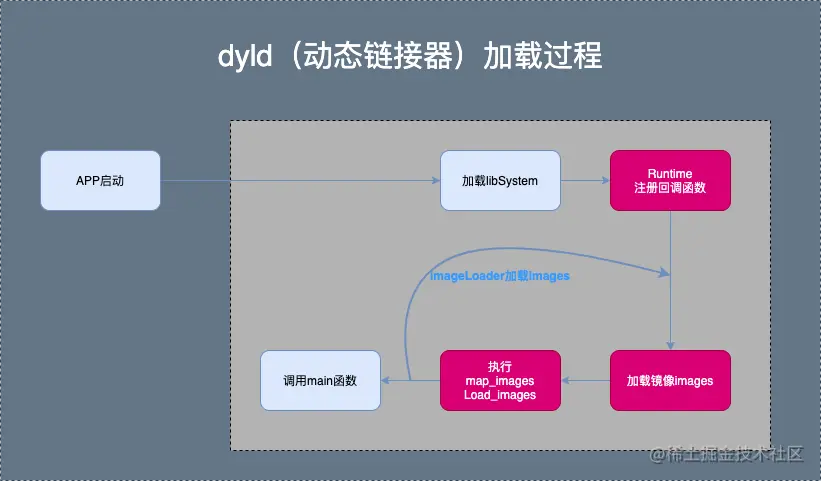 dyld（动态链接器）加载过程

APP启动

加载libSystem

Runtime
注册回调函数

imageLoader加载images

加载镜像images

执行
map_images
Load_images

调用main函数

@稀土掘金技术社区